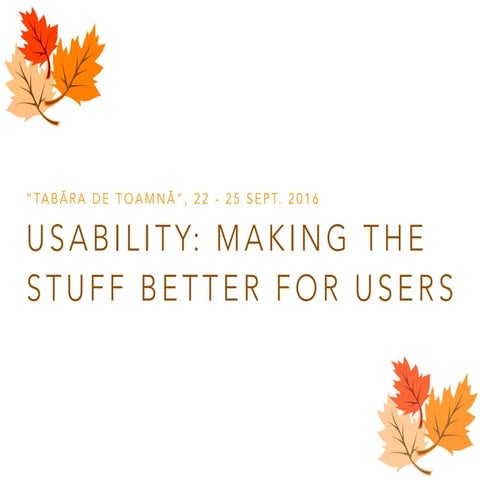 "TABĂRA DE TOAMNĂ", 22 - 25 SEPT. 2016

USABILITY: MAKING THE STUFF BETTER FOR USERS